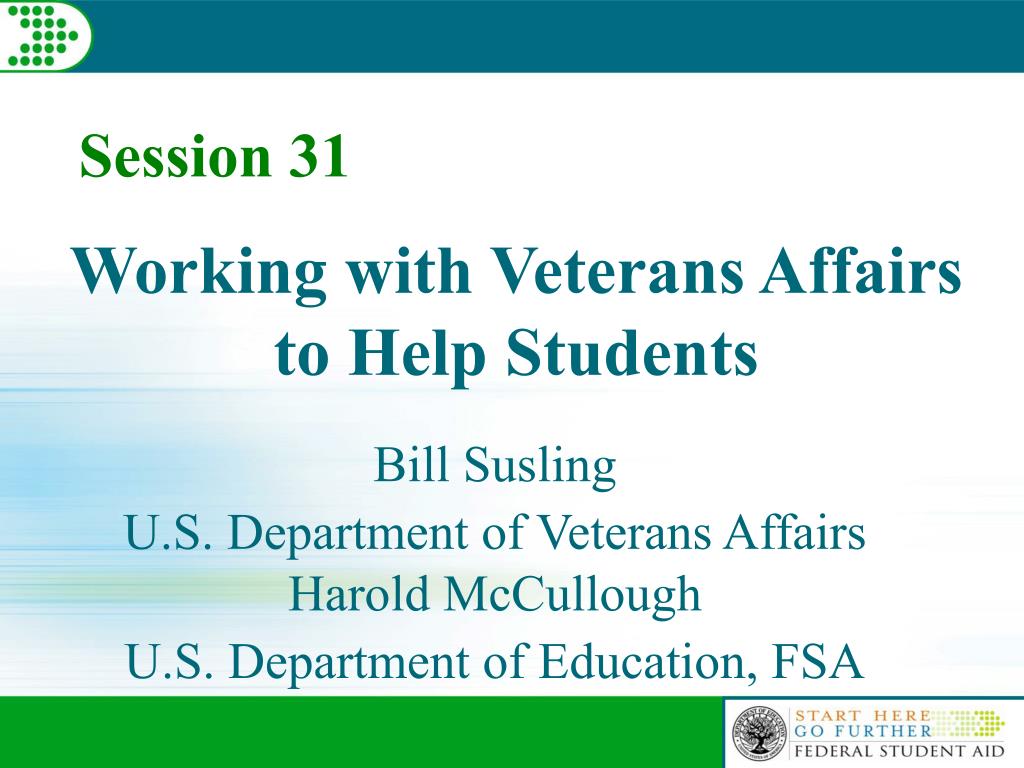 Session 31

Working with Veterans Affairs to Help Students

Bill Susling
U.S. Department of Veterans Affairs
Harold McCullough
U.S. Department of Education, FSA

START HERE
GO FURTHER
FEDERAL STUDENT AID